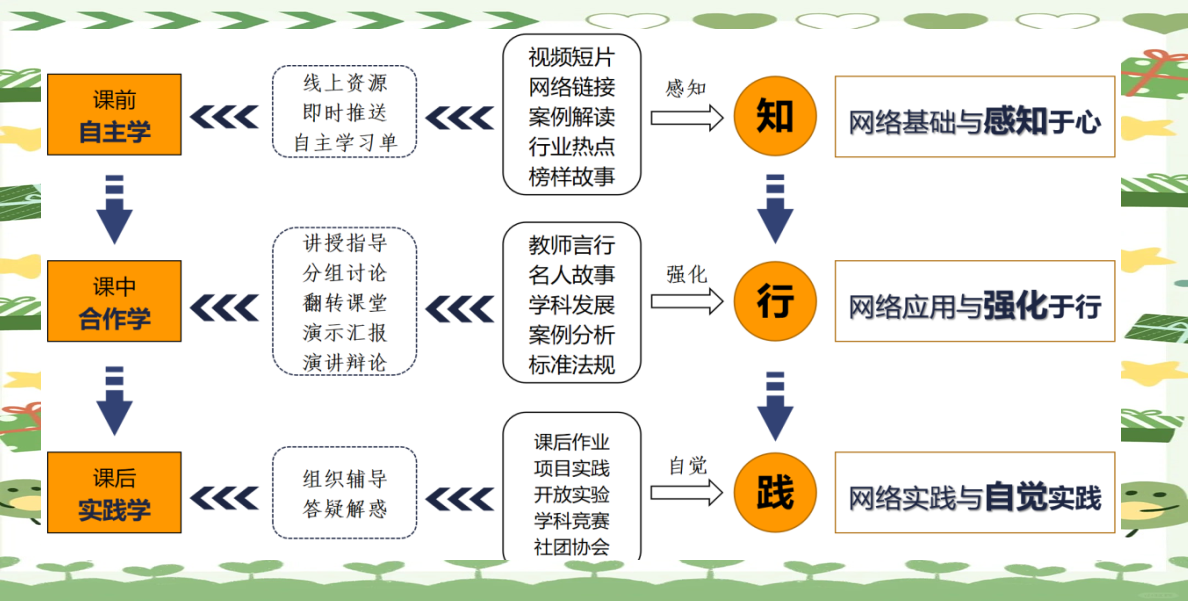 课前
自主学

线上资源
即时推送
自主学习单

视频短片
网络链接
案例解读
行业热点
榜样故事

感知

知

网络基础与感知于心

课中
合作学

讲授指导
分组讨论
翻转课堂
演示汇报
演讲辩论

教师言行
名人故事
学科发展
案例分析
标准法规

强化

行

网络应用与强化于行

课后
实践学

组织辅导
答疑解惑

课后作业
项目实践
开放实验
学科竞赛
社团协会

自觉

践

网络实践与自觉实践